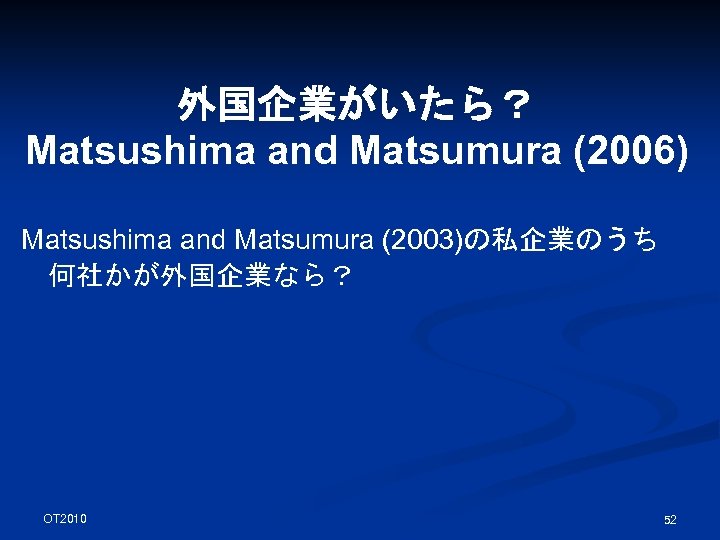 外国企業がいたら？
Matsushima and Matsumura (2006)

Matsushima and Matsumura (2003)の私企業のうち何社かが外国企業なら？

OT2010

52